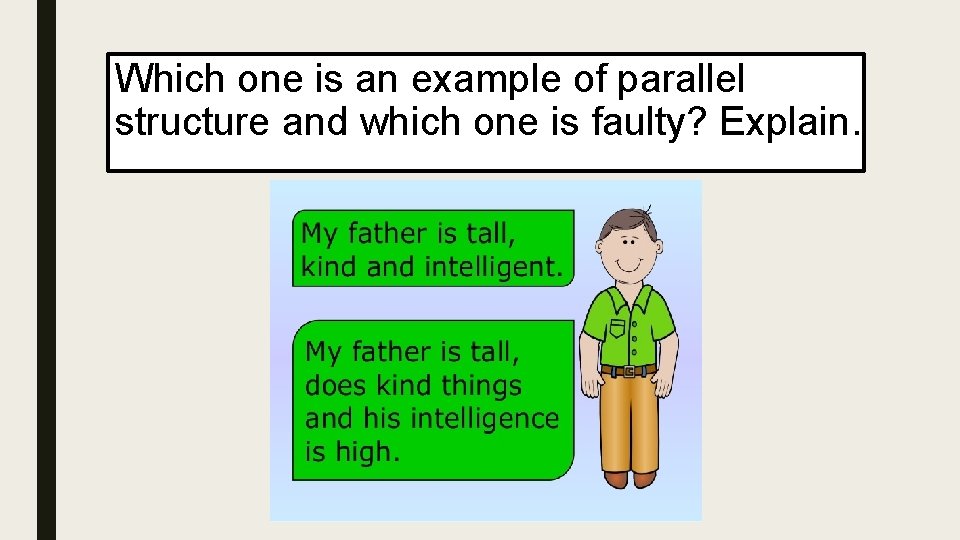 Which one is an example of parallel structure and which one is faulty? Explain.

My father is tall, kind and intelligent.

My father is tall, does kind things and his intelligence is high.